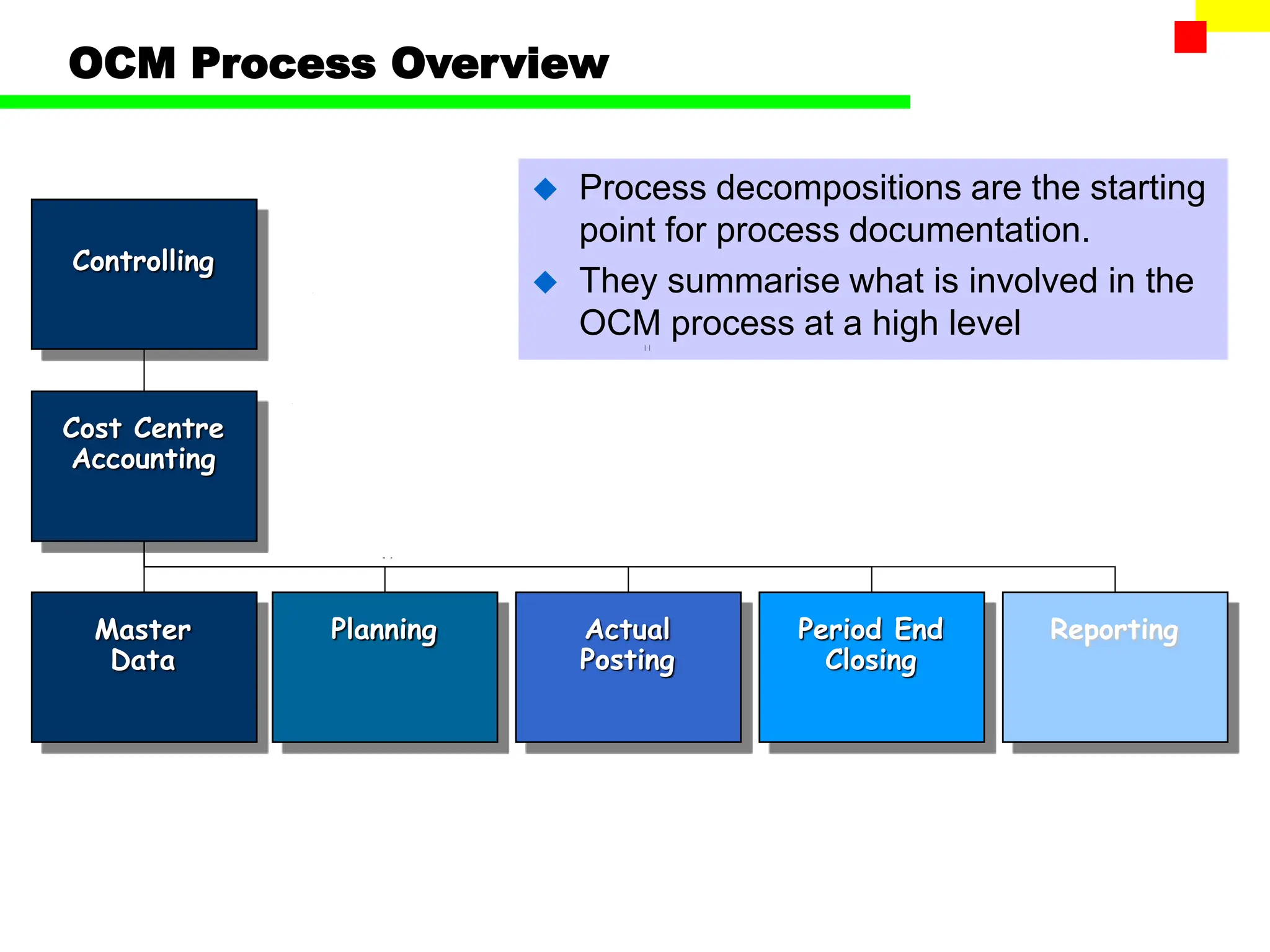 OCM Process Overview

◆ Process decompositions are the starting point for process documentation.
◆ They summarise what is involved in the OCM process at a high level

Controlling

Cost Centre Accounting

Master Data

Planning

Actual Posting

Period End Closing

Reporting